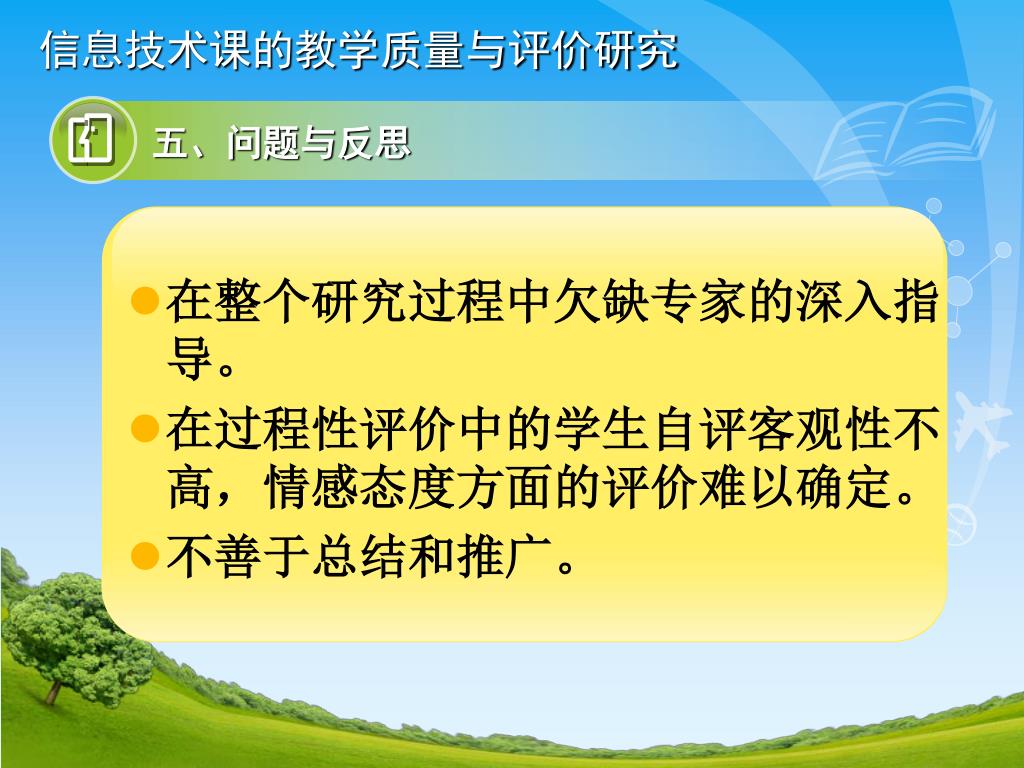 信息技术课的教学质量与评价研究

五、问题与反思

在整个研究过程中欠缺专家的深入指导。

在过程性评价中的学生自评客观性不高，情感态度方面的评价难以确定。

不善于总结和推广。